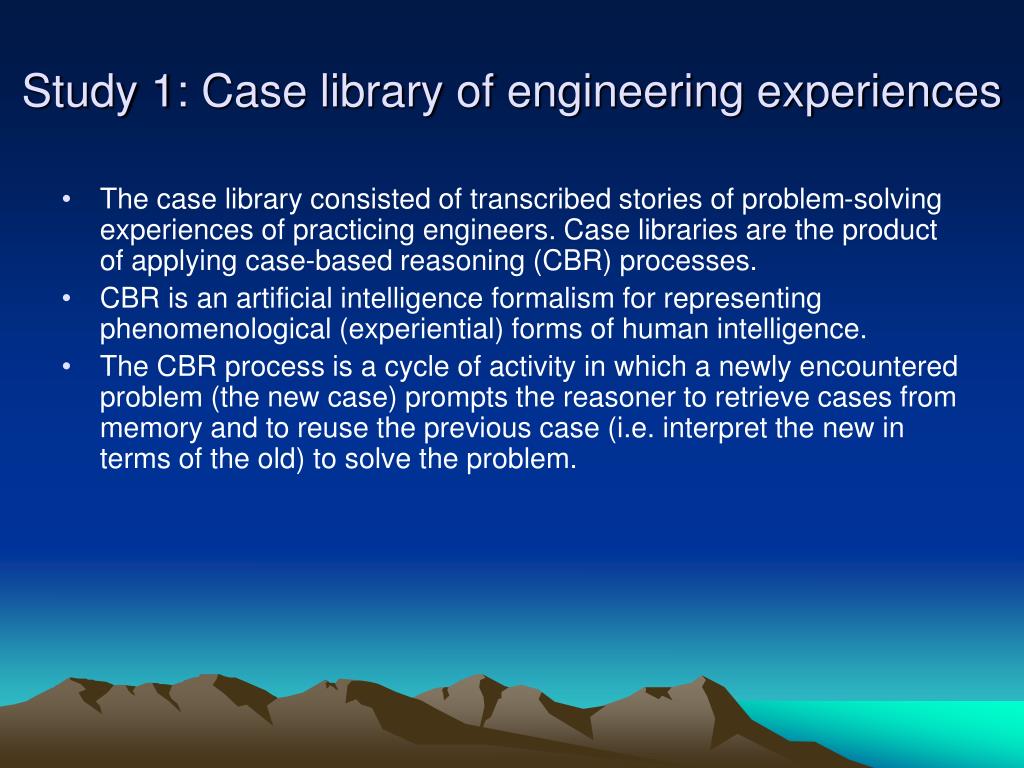 Study 1: Case library of engineering experiences

• The case library consisted of transcribed stories of problem-solving experiences of practicing engineers. Case libraries are the product of applying case-based reasoning (CBR) processes.
• CBR is an artificial intelligence formalism for representing phenomenological (experiential) forms of human intelligence.
• The CBR process is a cycle of activity in which a newly encountered problem (the new case) prompts the reasoner to retrieve cases from memory and to reuse the previous case (i.e. interpret the new in terms of the old) to solve the problem.